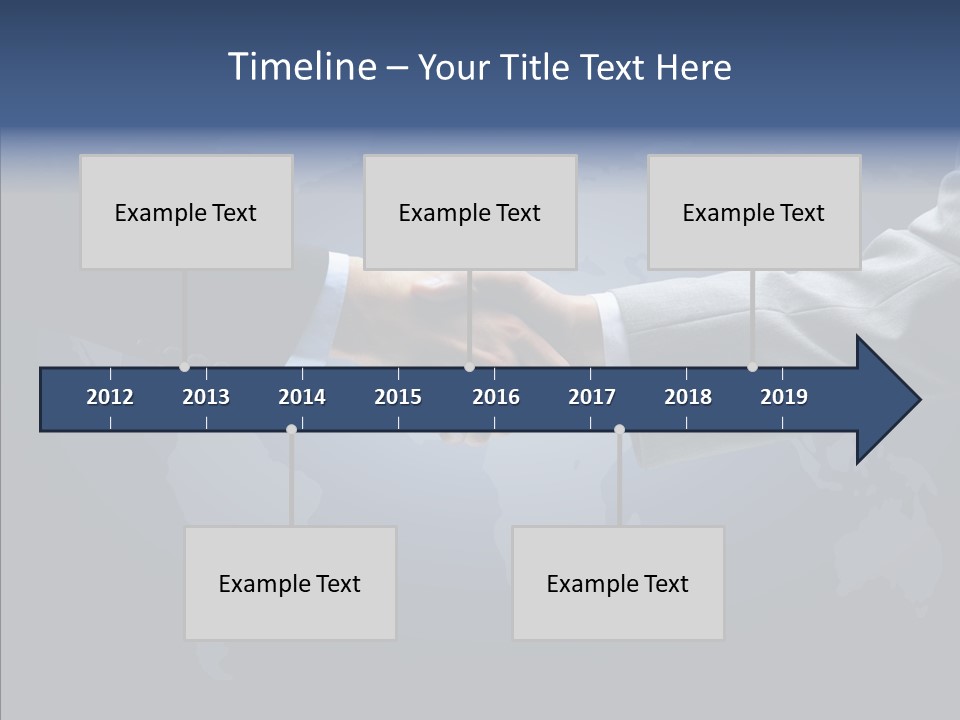 Timeline – Your Title Text Here

Example Text

Example Text

Example Text

2012 2013 2014 2015 2016 2017 2018 2019

Example Text

Example Text